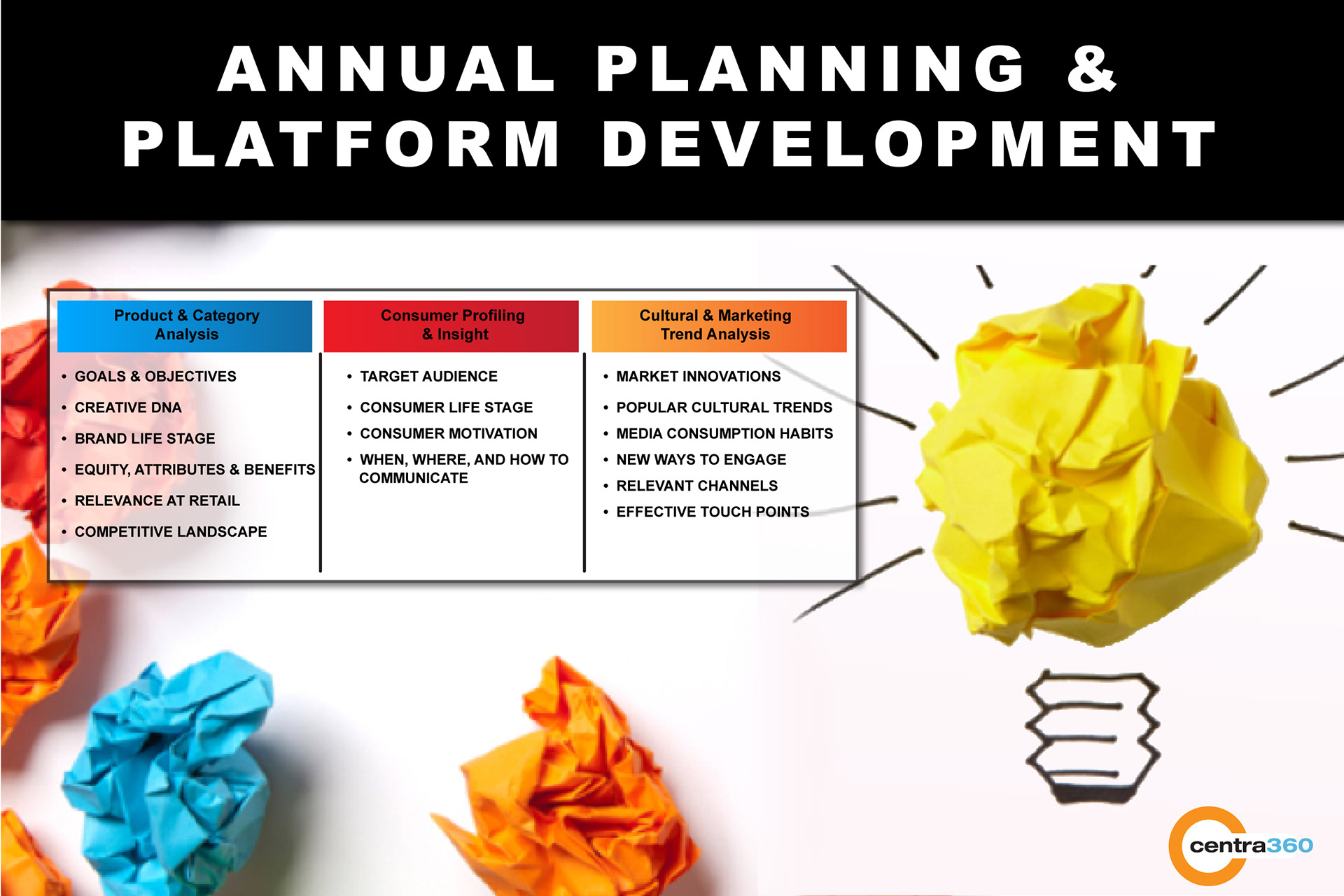 ANNUAL PLANNING & PLATFORM DEVELOPMENT

Product & Category Analysis

• GOALS & OBJECTIVES
• CREATIVE DNA
• BRAND LIFE STAGE
• EQUITY, ATTRIBUTES & BENEFITS
• RELEVANCE AT RETAIL
• COMPETITIVE LANDSCAPE

Consumer Profiling & Insight

• TARGET AUDIENCE
• CONSUMER LIFE STAGE
• CONSUMER MOTIVATION
• WHEN, WHERE, AND HOW TO COMMUNICATE

Cultural & Marketing Trend Analysis

• MARKET INNOVATIONS
• POPULAR CULTURAL TRENDS
• MEDIA CONSUMPTION HABITS
• NEW WAYS TO ENGAGE
• RELEVANT CHANNELS
• EFFECTIVE TOUCH POINTS

centra360